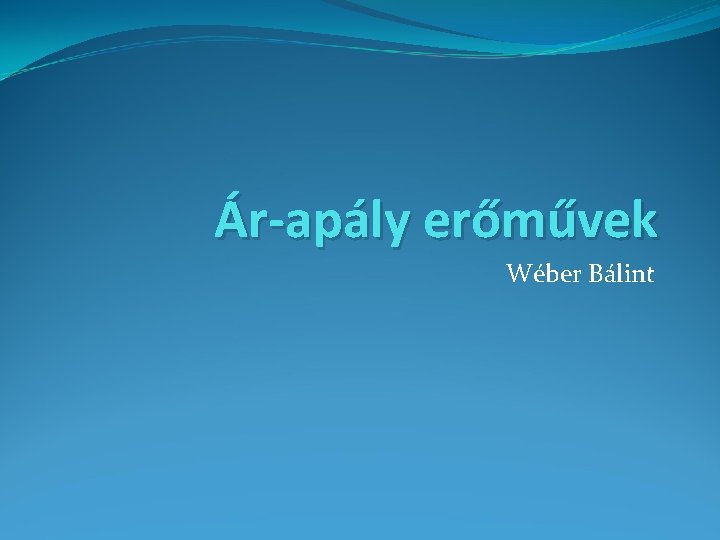 Ár-apály erőművek

Wéber Bálint